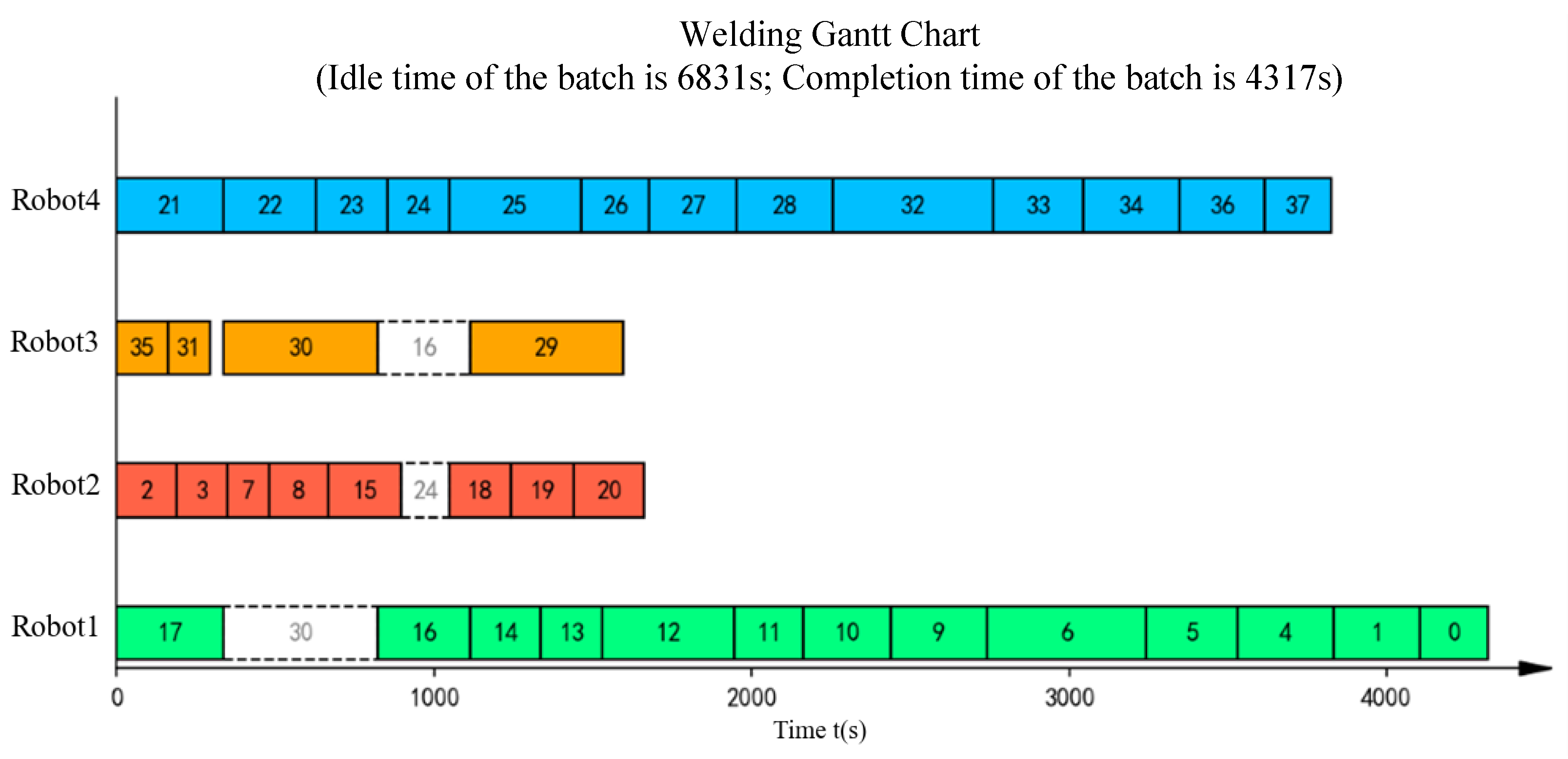 Welding Gantt Chart
(Idle time of the batch is 6831s; Completion time of the batch is 4317s)

Robot4
21 22 23 24 25 26 27 28 32 33 34 36 37

Robot3
35 31 30 16 29

Robot2
2 3 7 8 15 24 18 19 20

Robot1
17 30 16 14 13 12 11 10 9 6 5 4 1 0

0 1000 2000 3000 4000
Time t(s)